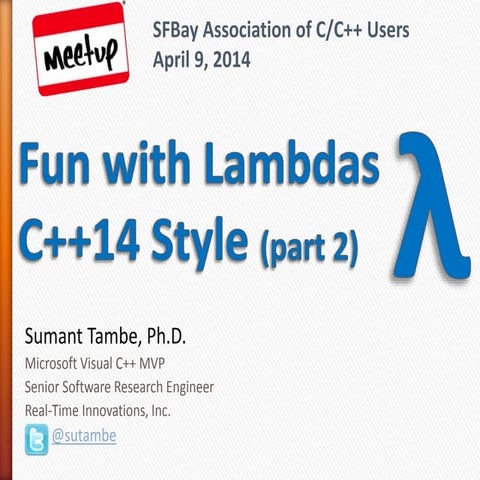 Meetup

SFBay Association of C/C++ Users
April 9, 2014

Fun with Lambdas
C++14 Style (part 2)

λ

Sumant Tambe, Ph.D.
Microsoft Visual C++ MVP
Senior Software Research Engineer
Real-Time Innovations, Inc.
@sutambe